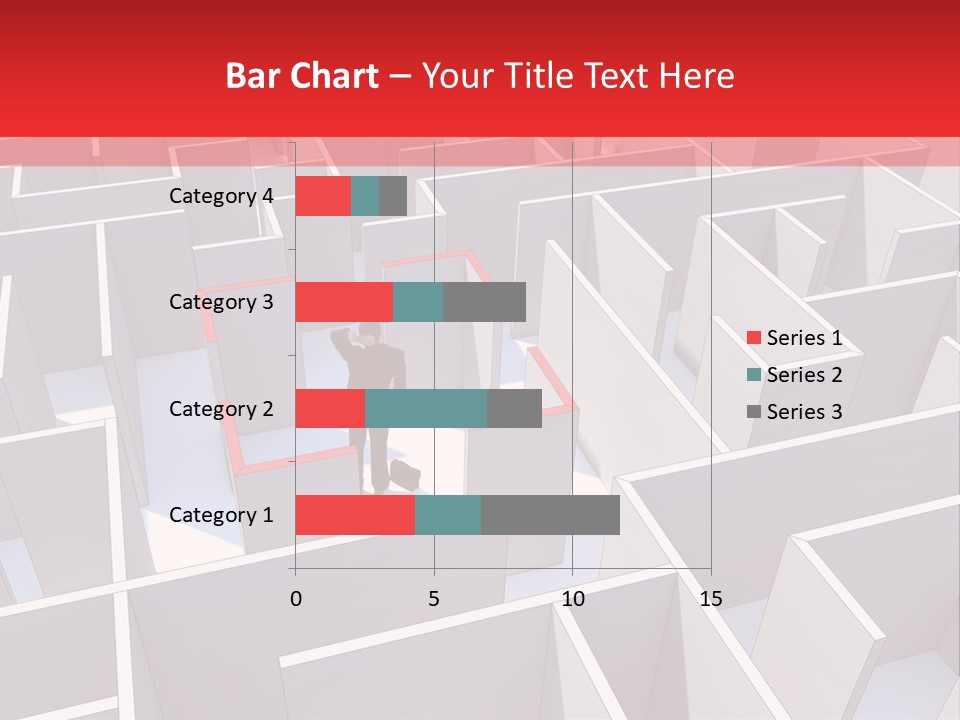 Bar Chart – Your Title Text Here

Category 4
Category 3
Category 2
Category 1

0
5
10
15

Series 1
Series 2
Series 3